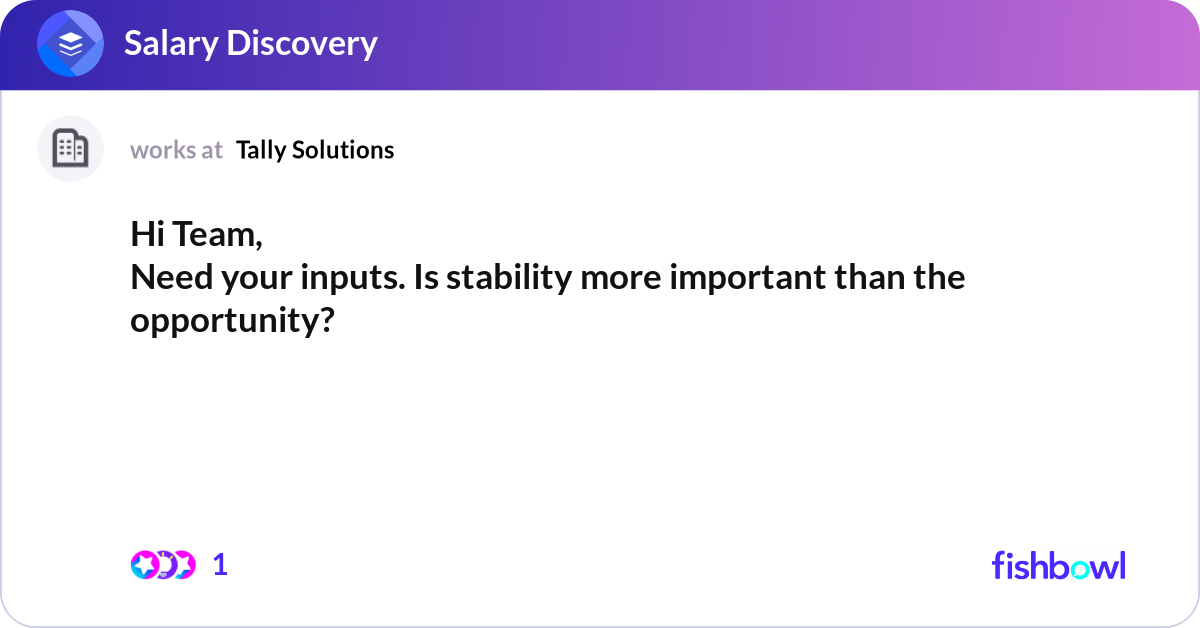 Salary Discovery

works at Tally Solutions

Hi Team,
Need your inputs. Is stability more important than the opportunity?

1

fishbowl